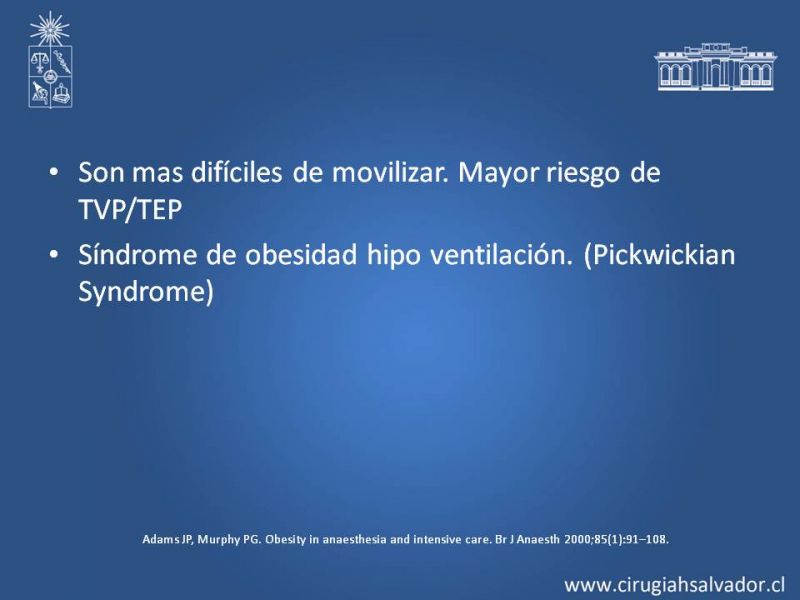 • Son mas difíciles de movilizar. Mayor riesgo de TVP/TEP

• Síndrome de obesidad hipo ventilación. (Pickwickian Syndrome)

Adams JP, Murphy PG. Obesity in anaesthesia and intensive care. Br J Anaesth 2000;85(1):91–108.

www.cirugiahsalvador.cl